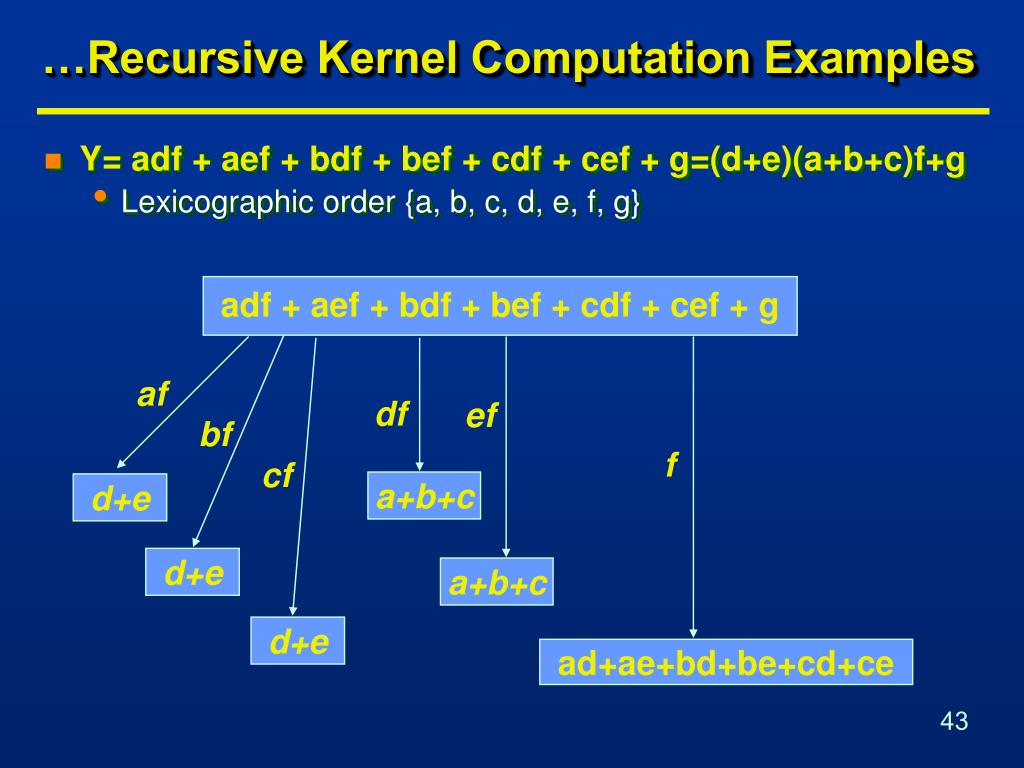 …Recursive Kernel Computation Examples

Y= adf + aef + bdf + bef + cdf + cef + g=(d+e)(a+b+c)f+g
Lexicographic order {a, b, c, d, e, f, g}

adf + aef + bdf + bef + cdf + cef + g

af
bf
cf
df
ef
f

d+e
d+e
d+e
a+b+c
a+b+c
ad+ae+bd+be+cd+ce

43